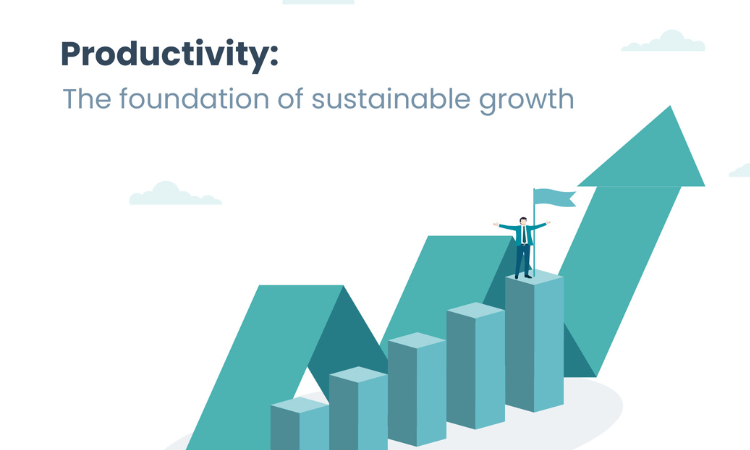 Productivity:
The foundation of sustainable growth